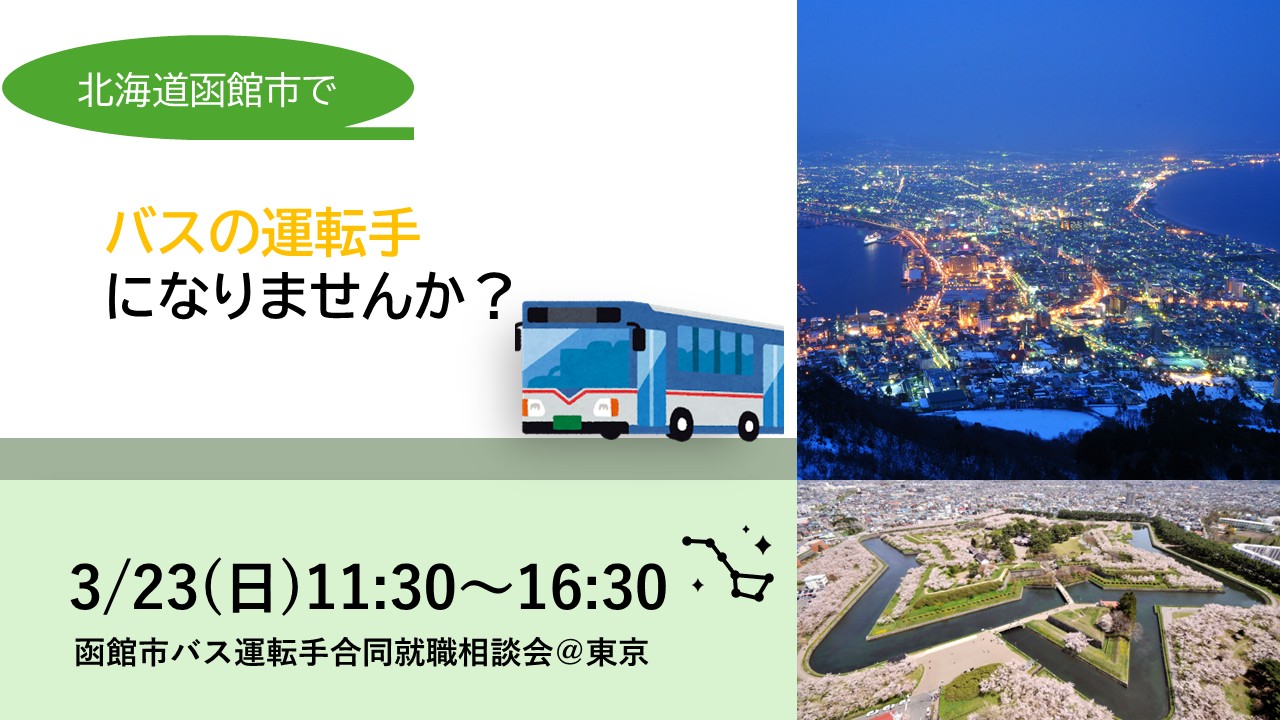 北海道函館市で

バスの運転手
になりませんか？

3/23(日)11:30～16:30

函館市バス運転手合同就職相談会＠東京